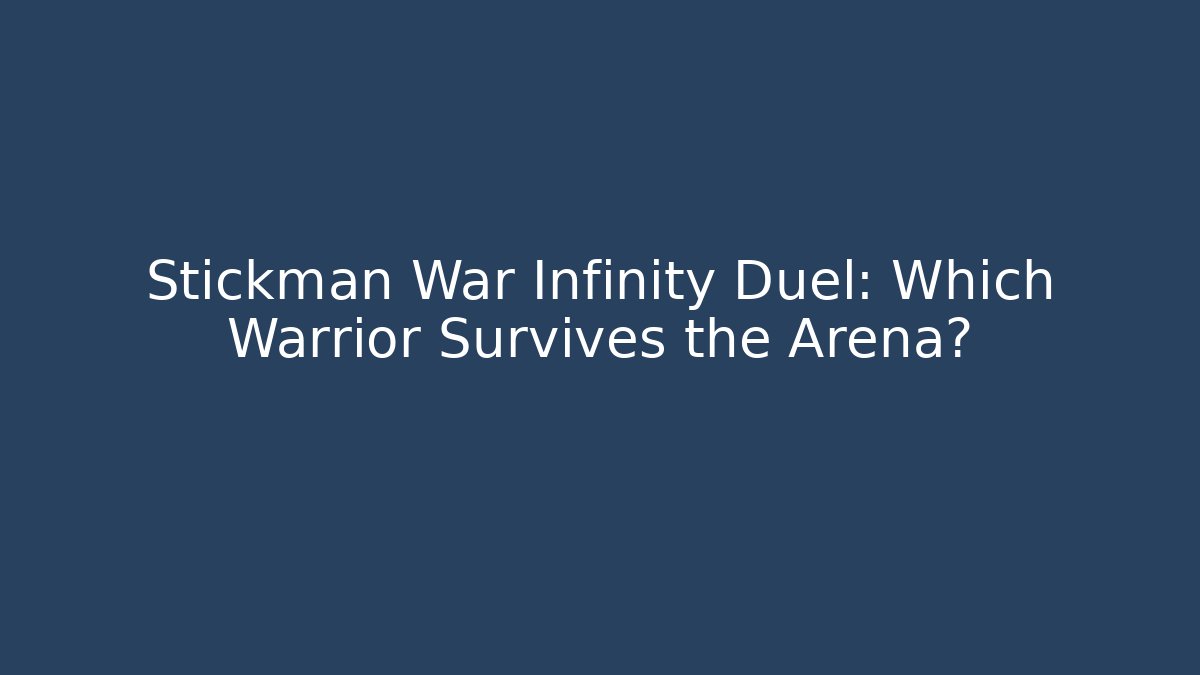 Stickman War Infinity Duel: Which Warrior Survives the Arena?